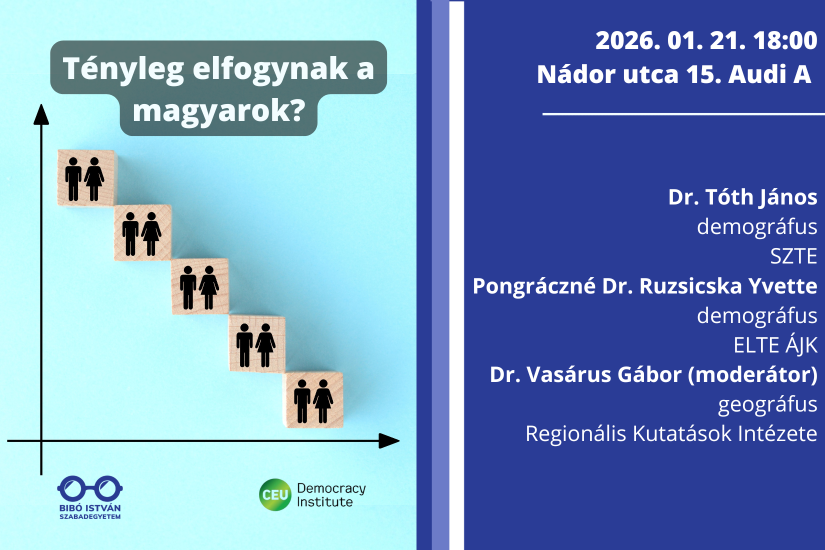 Tényleg elfogynak a magyarok?

BIBÓ ISTVÁN SZABADEGYETEM

CEU Democracy Institute

2026. 01. 21. 18:00
Nádor utca 15. Audi A

Dr. Tóth János
demográfus
SZTE
Pongráczné Dr. Ruzsicska Yvette
demográfus
ELTE ÁJK
Dr. Vasárus Gábor (moderátor)
geográfus
Regionális Kutatások Intézete